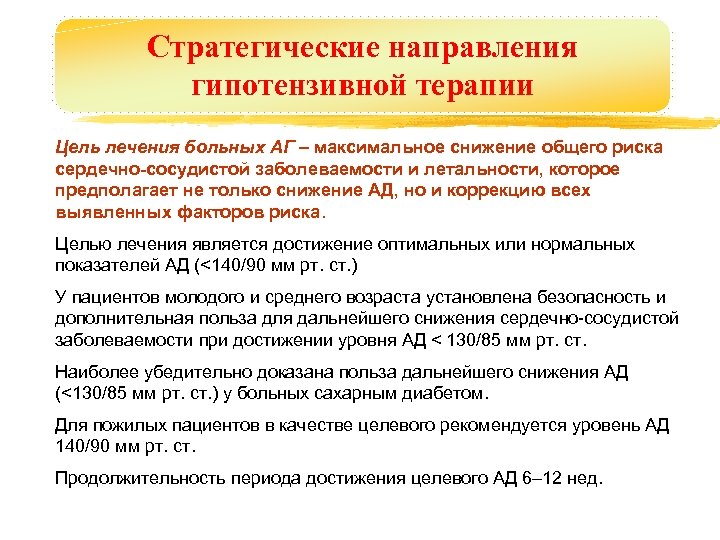 Стратегические направления гипотензивной терапии

Цель лечения больных АГ – максимальное снижение общего риска сердечно-сосудистой заболеваемости и летальности, которое предполагает не только снижение АД, но и коррекцию всех выявленных факторов риска.

Целью лечения является достижение оптимальных или нормальных показателей АД (<140/90 мм рт. ст.)

У пациентов молодого и среднего возраста установлена безопасность и дополнительная польза для дальнейшего снижения сердечно-сосудистой заболеваемости при достижении уровня АД < 130/85 мм рт. ст.

Наиболее убедительно доказана польза дальнейшего снижения АД (<130/85 мм рт. ст.) у больных сахарным диабетом.

Для пожилых пациентов в качестве целевого рекомендуется уровень АД 140/90 мм рт. ст.

Продолжительность периода достижения целевого АД 6–12 нед.